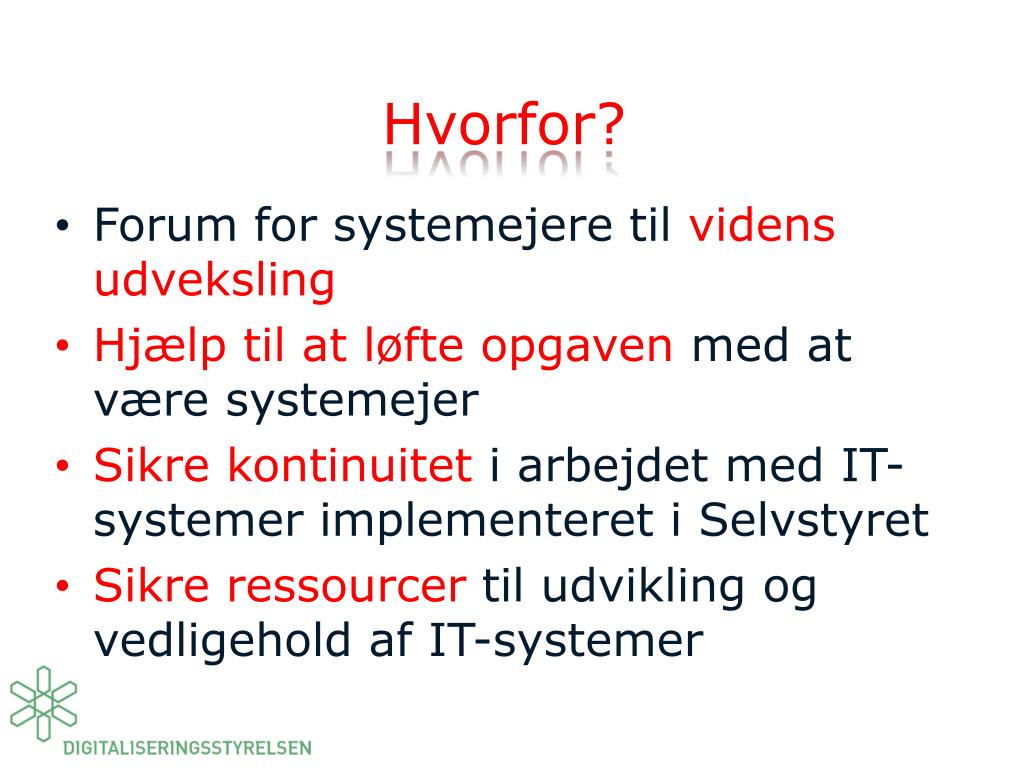 Hvorfor?

• Forum for systemejere til videns udveksling
• Hjælp til at løfte opgaven med at være systemejer
• Sikre kontinuitet i arbejdet med IT-systemer implementeret i Selvstyret
• Sikre ressourcer til udvikling og vedligehold af IT-systemer

DIGITALISERINGSSTYRELSEN